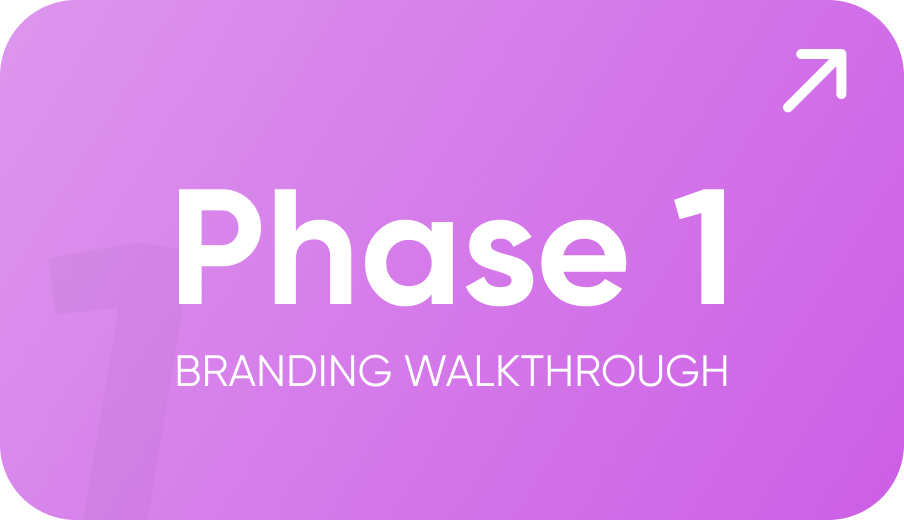 Phase 1
BRANDING WALKTHROUGH